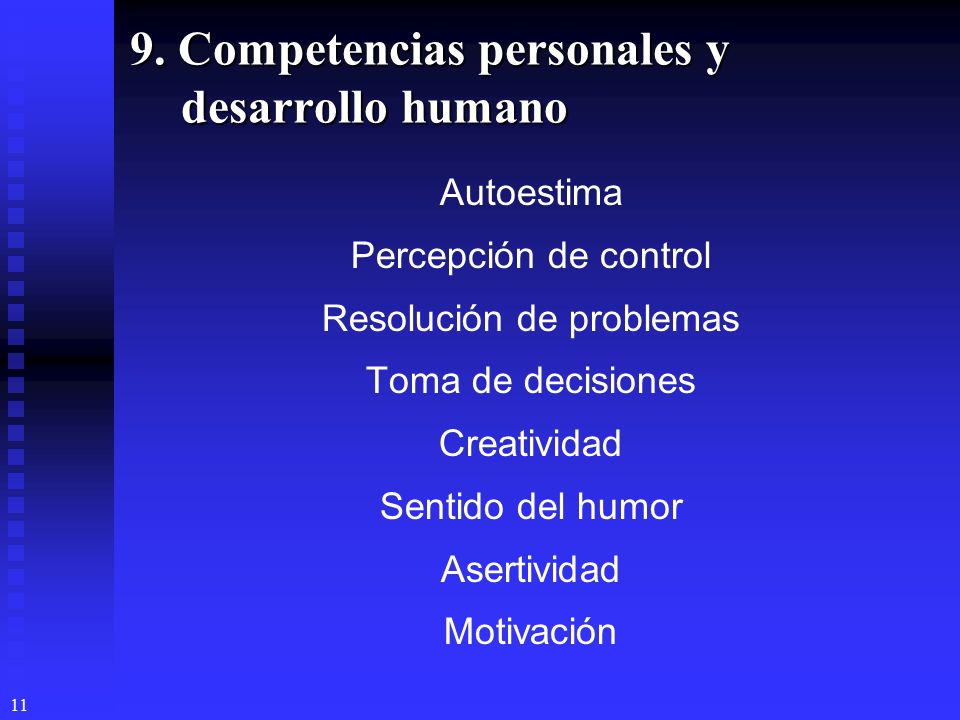 9. Competencias personales y desarrollo humano

Autoestima

Percepción de control

Resolución de problemas

Toma de decisiones

Creatividad

Sentido del humor

Asertividad

Motivación

11